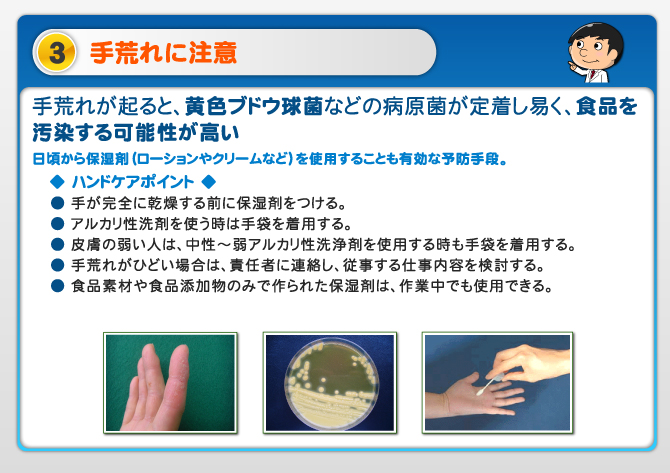 3 手荒れに注意

手荒れが起ると、黄色ブドウ球菌などの病原菌が定着し易く、食品を汚染する可能性が高い

日頃から保湿剤(ローションやクリームなど)を使用することも有効な予防手段。

◆ ハンドケアポイント ◆
● 手が完全に乾燥する前に保湿剤をつける。
● アルカリ性洗剤を使う時は手袋を着用する。
● 皮膚の弱い人は、中性～弱アルカリ性洗浄剤を使用する時も手袋を着用する。
● 手荒れがひどい場合は、責任者に連絡し、従事する仕事内容を検討する。
● 食品素材や食品添加物のみで作られた保湿剤は、作業中でも使用できる。